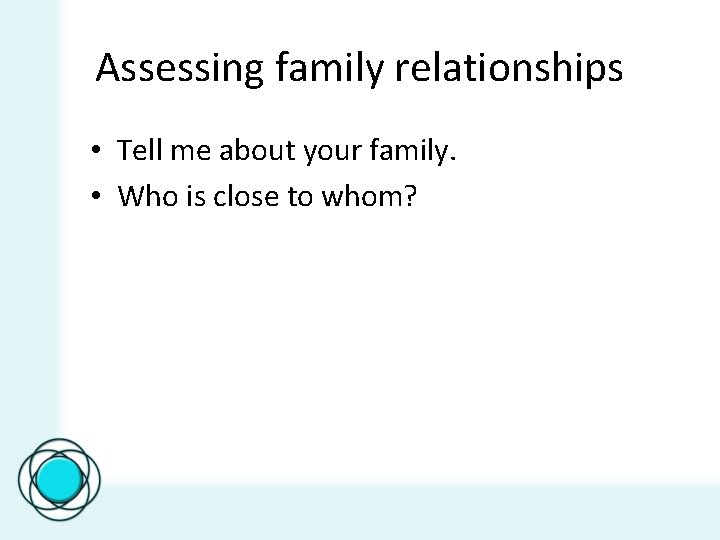 Assessing family relationships

• Tell me about your family.
• Who is close to whom?